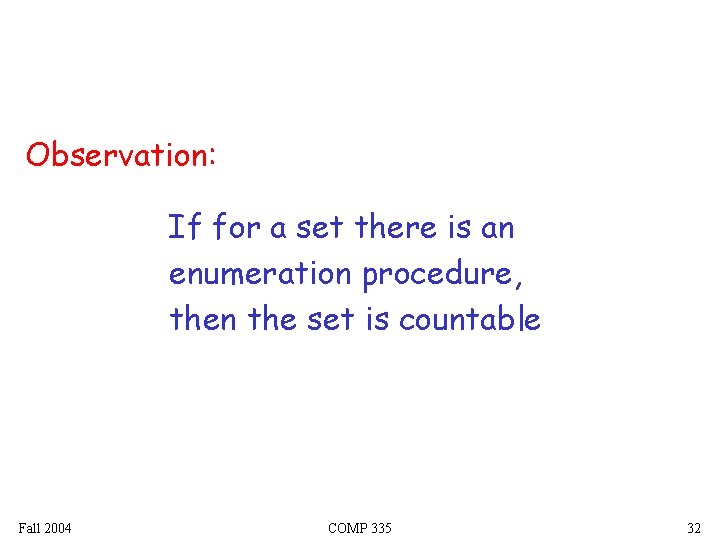 Observation:

If for a set there is an enumeration procedure, then the set is countable

Fall 2004

COMP 335

32